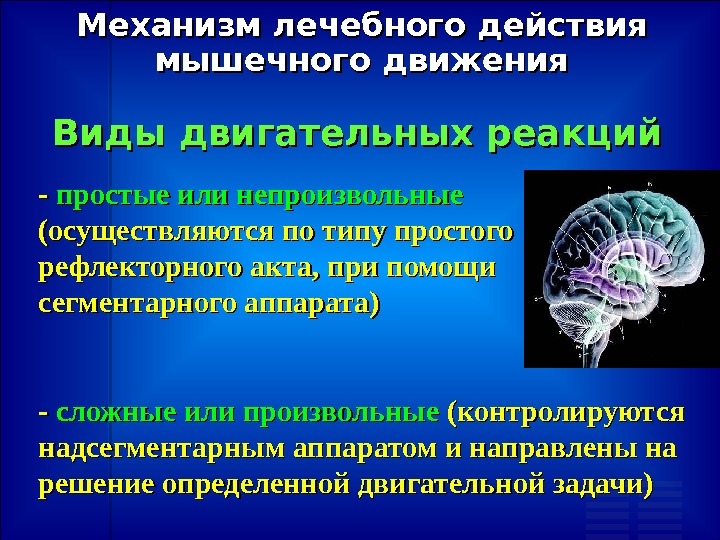 Механизм лечебного действия мышечного движения

Виды двигательных реакций

- простые или непроизвольные (осуществляются по типу простого рефлекторного акта, при помощи сегментарного аппарата)

- сложные или произвольные (контролируются надсегментарным аппаратом и направлены на решение определенной двигательной задачи)